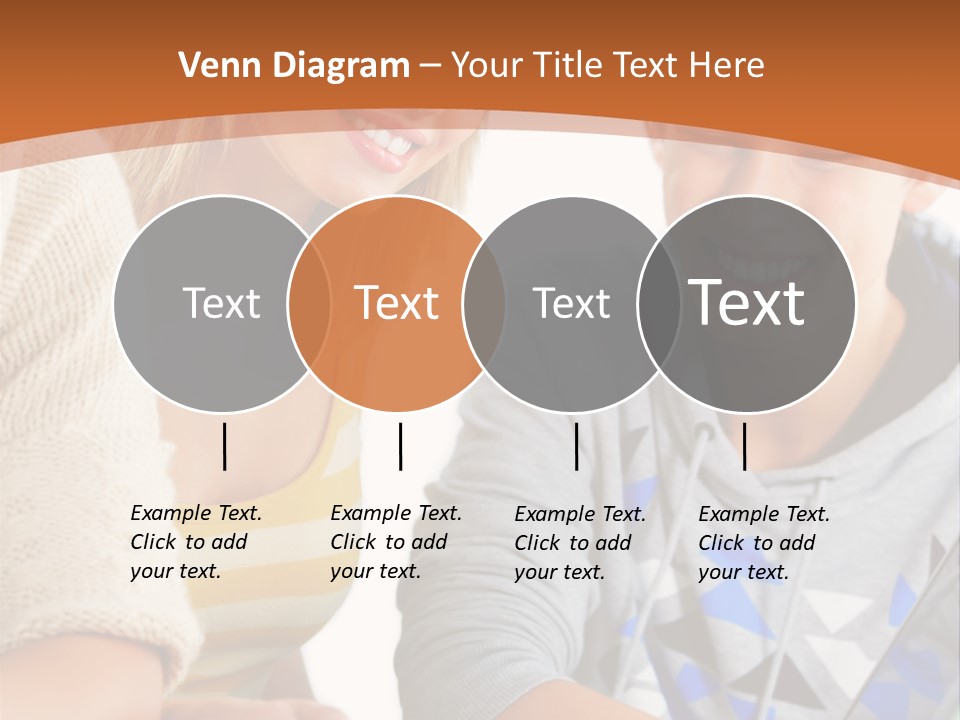 Venn Diagram – Your Title Text Here

Text

Text

Text

Text

Example Text. Click to add your text.

Example Text. Click to add your text.

Example Text. Click to add your text.

Example Text. Click to add your text.